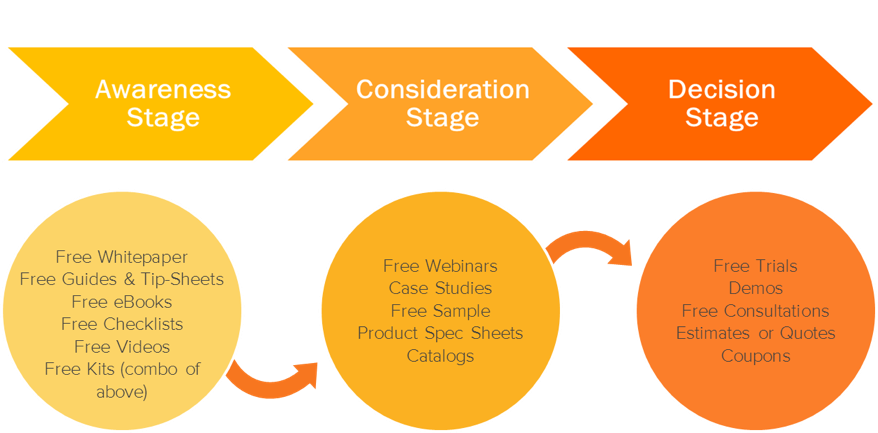 Awareness Stage

Consideration Stage

Decision Stage

Free Whitepaper
Free Guides & Tip-Sheets
Free eBooks
Free Checklists
Free Videos
Free Kits (combo of above)

Free Webinars
Case Studies
Free Sample
Product Spec Sheets
Catalogs

Free Trials
Demos
Free Consultations
Estimates or Quotes
Coupons